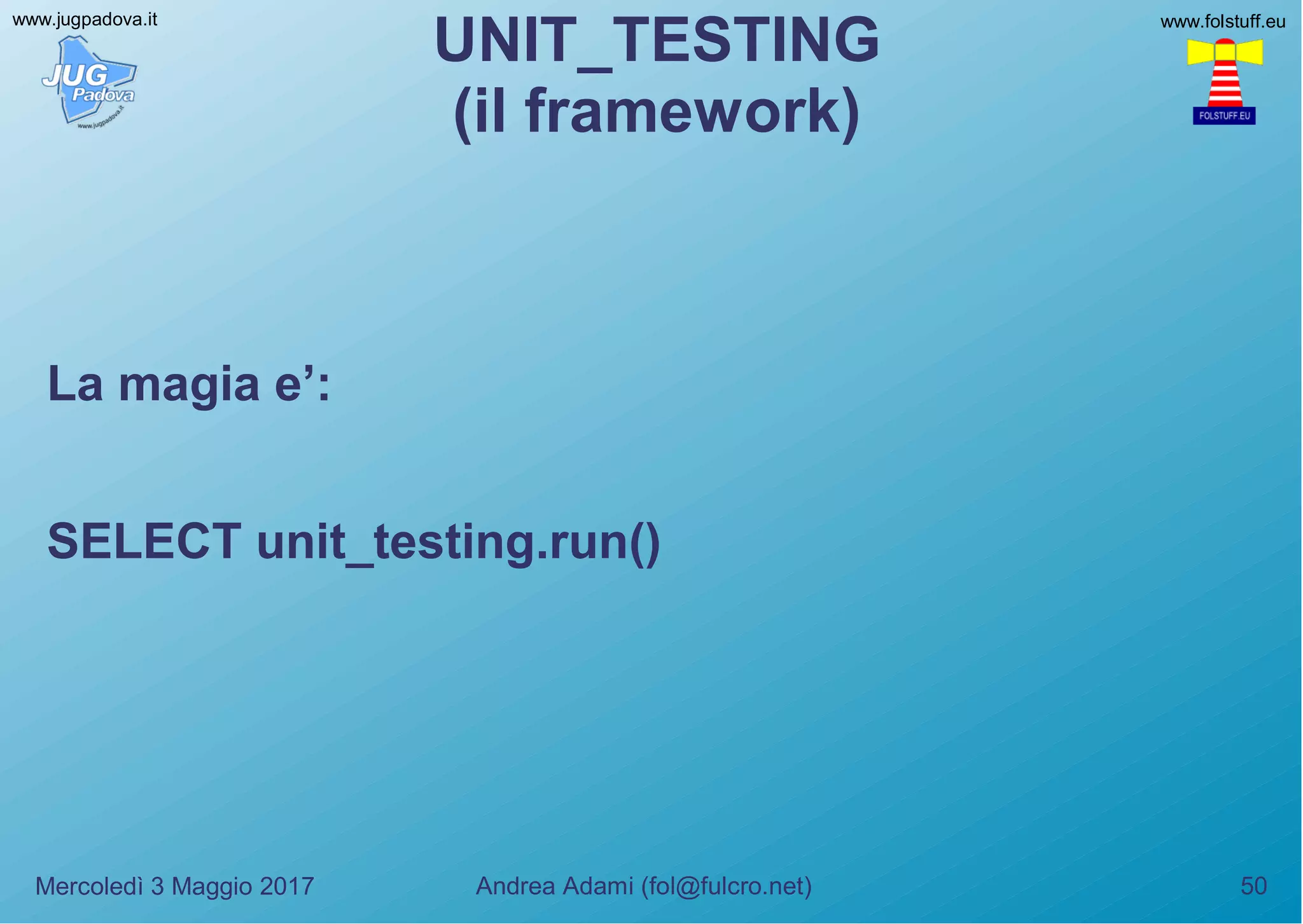 www.jugpadova.it

JUG Padova

www.jugpadova.it

UNIT_TESTING
(il framework)

www.folstuff.eu

FOLSTUFF.EU

La magia e’:

SELECT unit_testing.run()

Mercoledì 3 Maggio 2017

Andrea Adami (fol@fulcro.net)

50